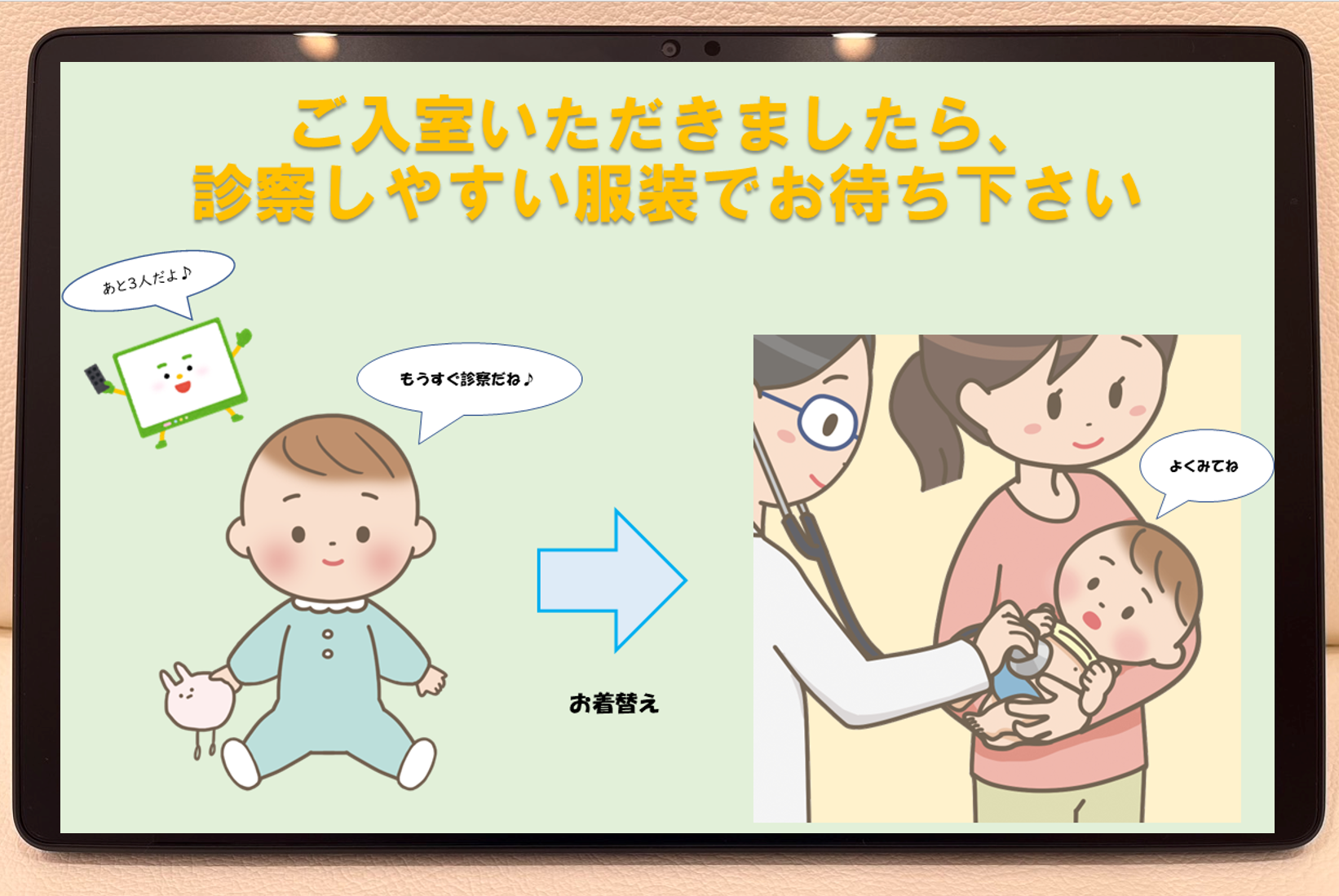 ご入室いただきましたら、
診察しやすい服装でお待ち下さい

あと3人だよ♪

もうすぐ診察だね♪

お着替え

よくみてね